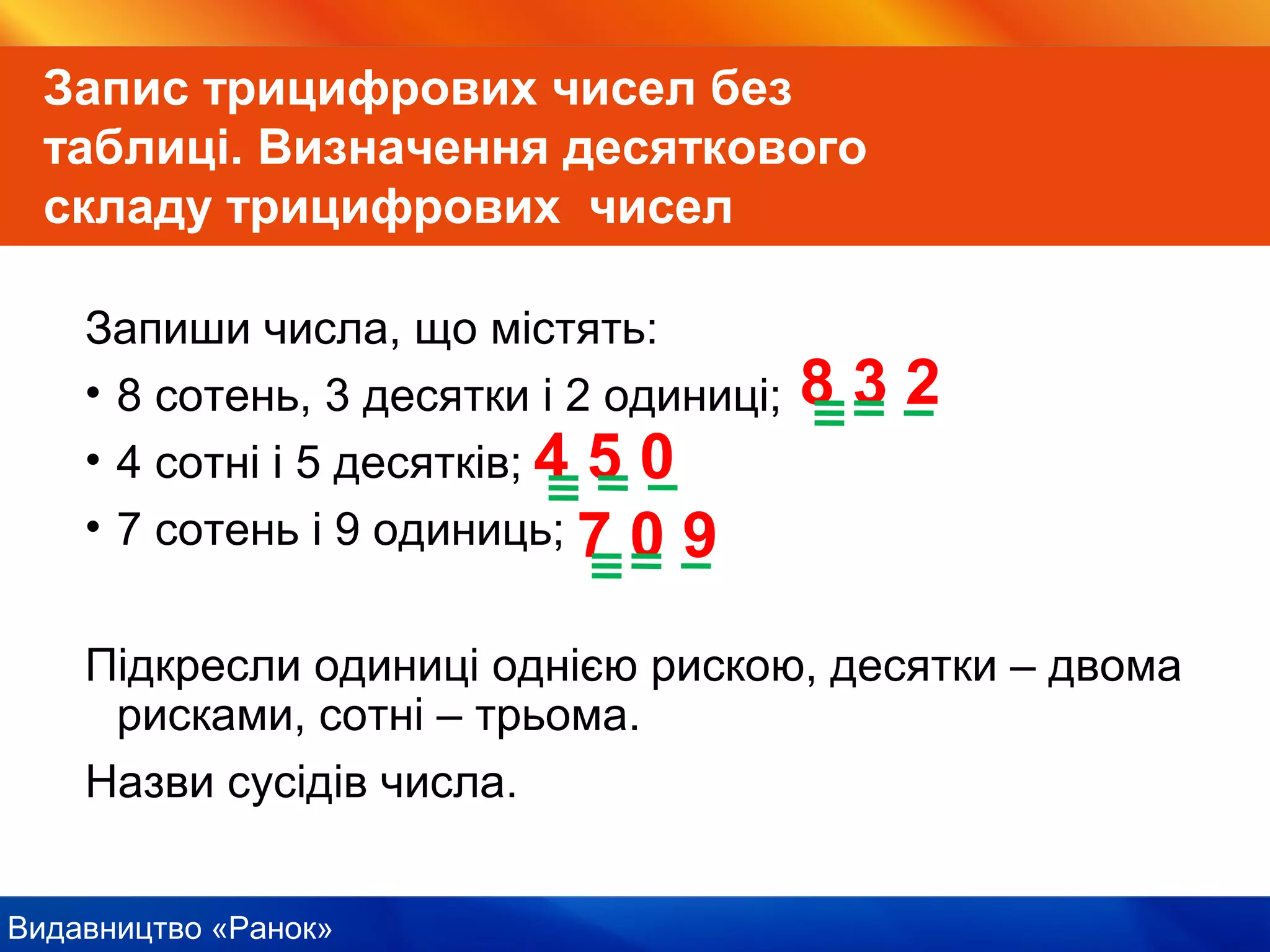 Запис трицифрових чисел без таблиці. Визначення десяткового складу трицифрових чисел

Запиши числа, що містять:

• 8 сотень, 3 десятки і 2 одиниці; 8 3 2

• 4 сотні і 5 десятків; 4 5 0

• 7 сотень і 9 одиниць; 7 0 9

Підкресли одиниці однією рискою, десятки – двома рисками, сотні – трьома.

Назви сусідів числа.

Видавництво «Ранок»